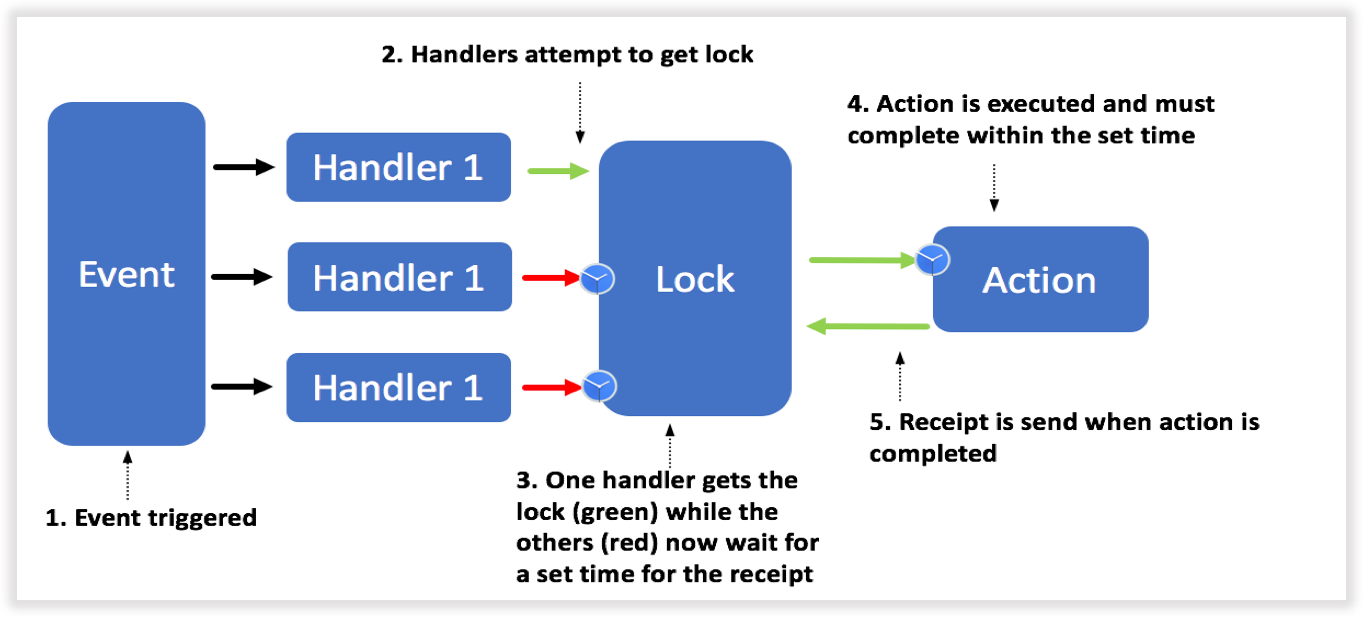 2. Handlers attempt to get lock

4. Action is executed and must complete within the set time

Event

Handler 1

Handler 1

Handler 1

Lock

Action

5. Receipt is send when action is completed

1. Event triggered

3. One handler gets the lock (green) while the others (red) now wait for a set time for the receipt